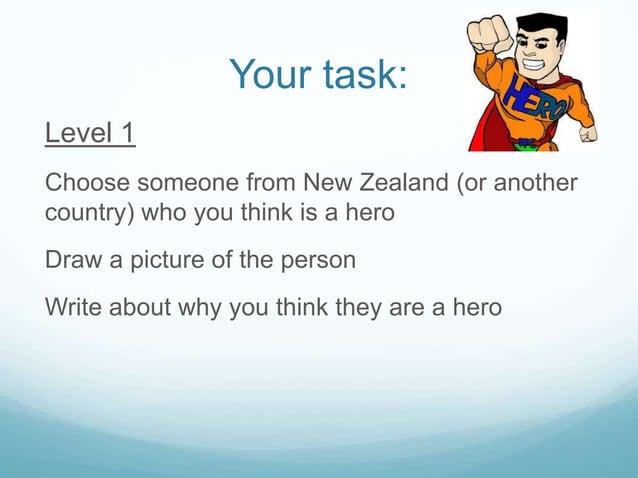 Your task:

HERO

Level 1

Choose someone from New Zealand (or another country) who you think is a hero

Draw a picture of the person

Write about why you think they are a hero